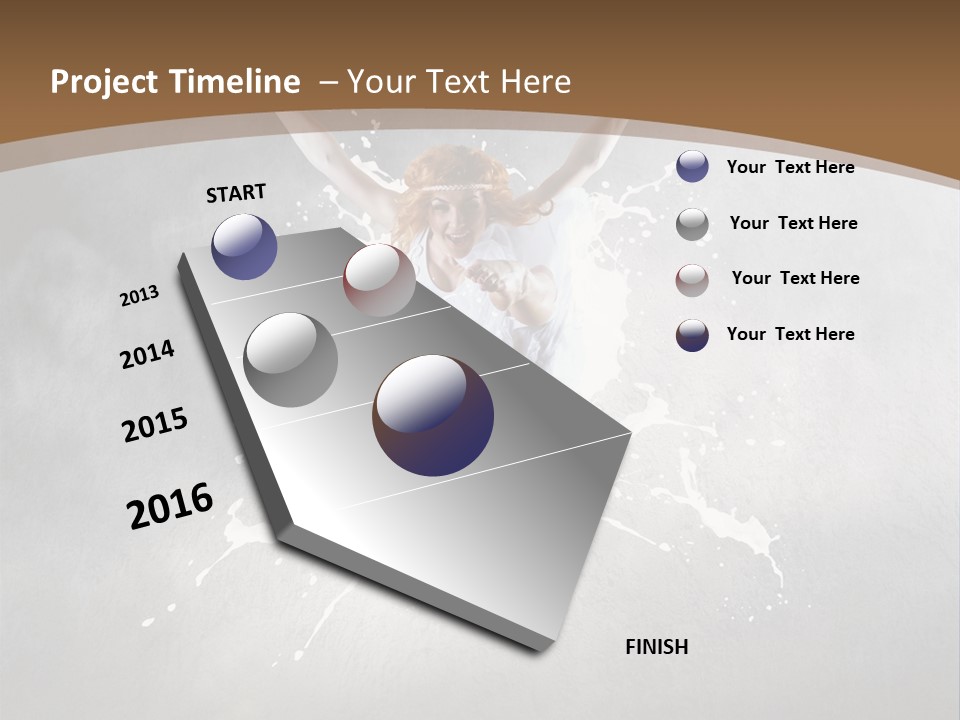 Project Timeline – Your Text Here

START

2013

2014

2015

2016

FINISH

Your Text Here

Your Text Here

Your Text Here

Your Text Here